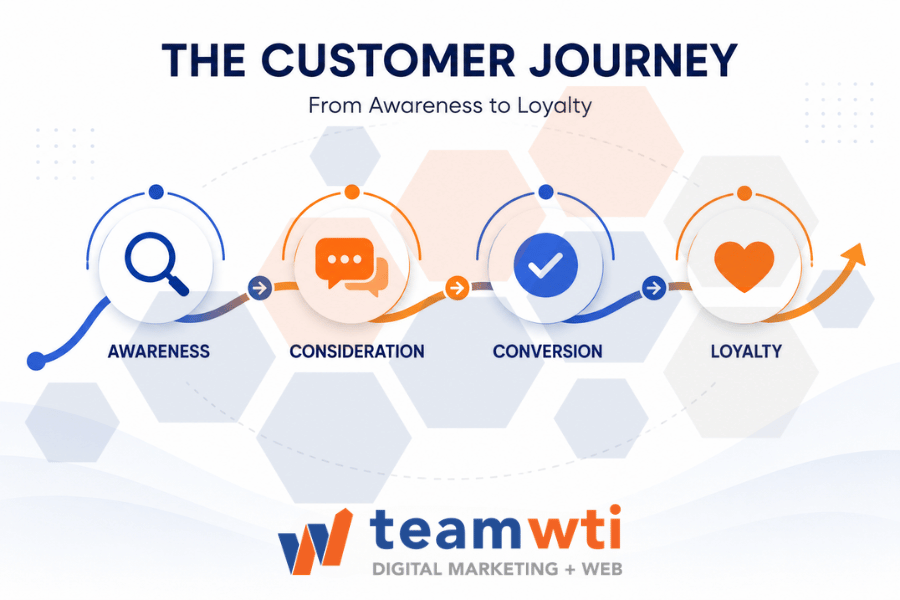 THE CUSTOMER JOURNEY

From Awareness to Loyalty

AWARENESS

CONSIDERATION

CONVERSION

LOYALTY

teamwti

DIGITAL MARKETING + WEB